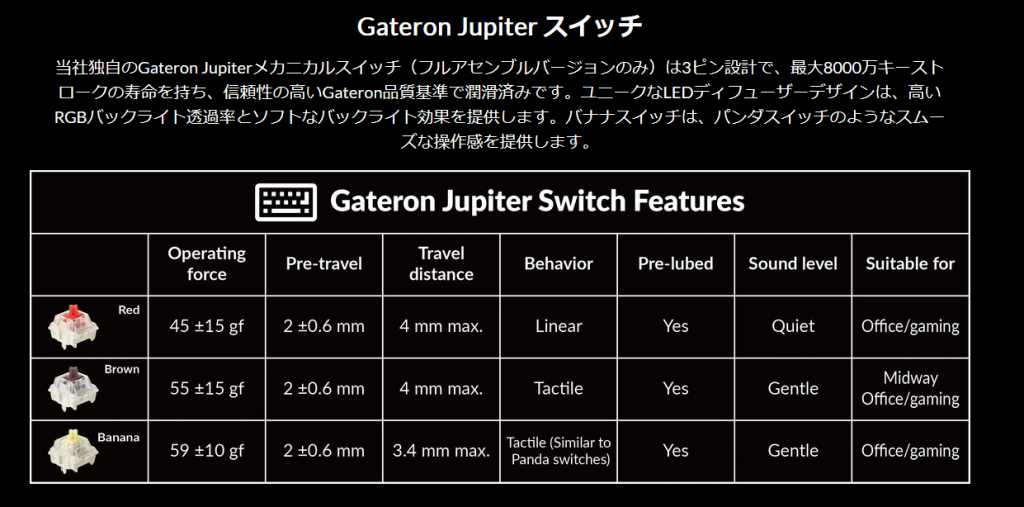 Gateron Jupiter スイッチ

当社独自のGateron Jupiterメカニカルスイッチ（フルアセンブルバージョンのみ）は3ピン設計で、最大8000万キーストロークの寿命を持ち、信頼性の高いGateron品質基準で潤滑済みです。ユニークなLEDディフューザーデザインは、高いRGBバックライト透過率とソフトなバックライト効果を提供します。バナナスイッチは、パンダスイッチのようなスムーズな操作感を提供します。

Gateron Jupiter Switch Features

| | Operating force | Pre-travel | Travel distance | Behavior | Pre-lubed | Sound level | Suitable for |
|---|---|---|---|---|---|---|---|
| Red | 45 ±15 gf | 2 ±0.6 mm | 4 mm max. | Linear | Yes | Quiet | Office/gaming |
| Brown | 55 ±15 gf | 2 ±0.6 mm | 4 mm max. | Tactile | Yes | Gentle | Midway Office/gaming |
| Banana | 59 ±10 gf | 2 ±0.6 mm | 3.4 mm max. | Tactile (Similar to Panda switches) | Yes | Gentle | Office/gaming |